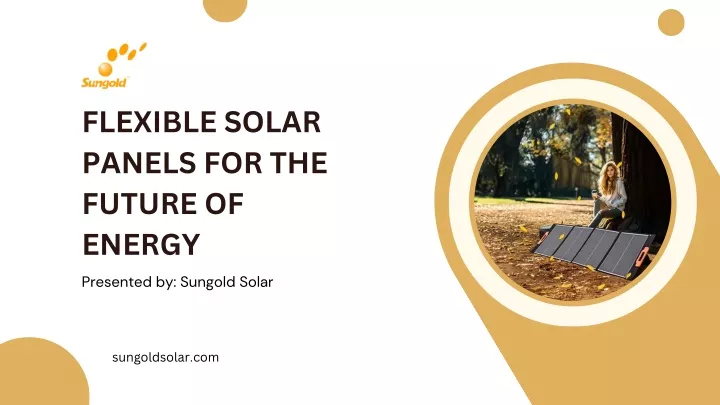 Sungold

FLEXIBLE SOLAR PANELS FOR THE FUTURE OF ENERGY

Presented by: Sungold Solar

sungoldsolar.com